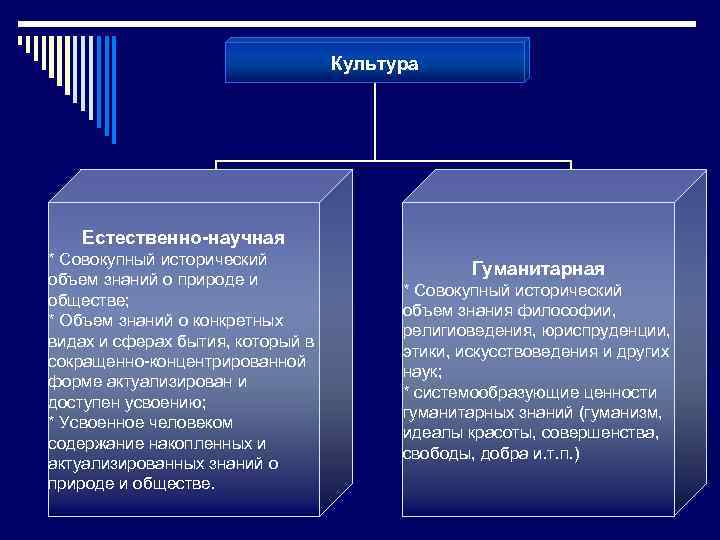 Культура

Естественно-научная
* Совокупный исторический объем знаний о природе и обществе;
* Объем знаний о конкретных видах и сферах бытия, который в сокращенно-концентрированной форме актуализирован и доступен усвоению;
* Усвоенное человеком содержание накопленных и актуализированных знаний о природе и обществе.

Гуманитарная
* Совокупный исторический объем знания философии, религиоведения, юриспруденции, этики, искусствоведения и других наук;
* системообразующие ценности гуманитарных знаний (гуманизм, идеалы красоты, совершенства, свободы, добра и.т.п.)